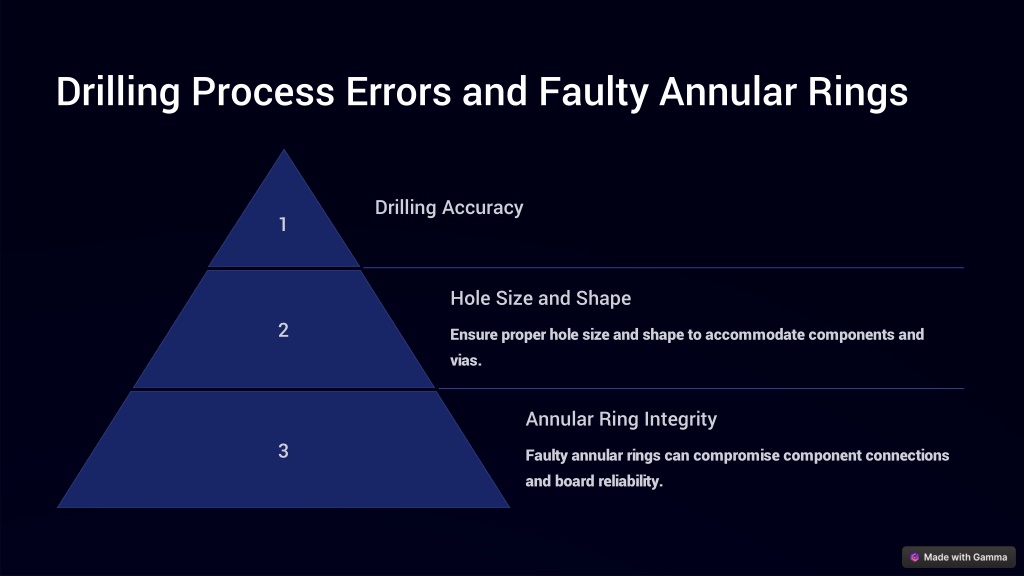 Drilling Process Errors and Faulty Annular Rings

1

Drilling Accuracy

2

Hole Size and Shape

Ensure proper hole size and shape to accommodate components and vias.

3

Annular Ring Integrity

Faulty annular rings can compromise component connections and board reliability.

Made with Gamma